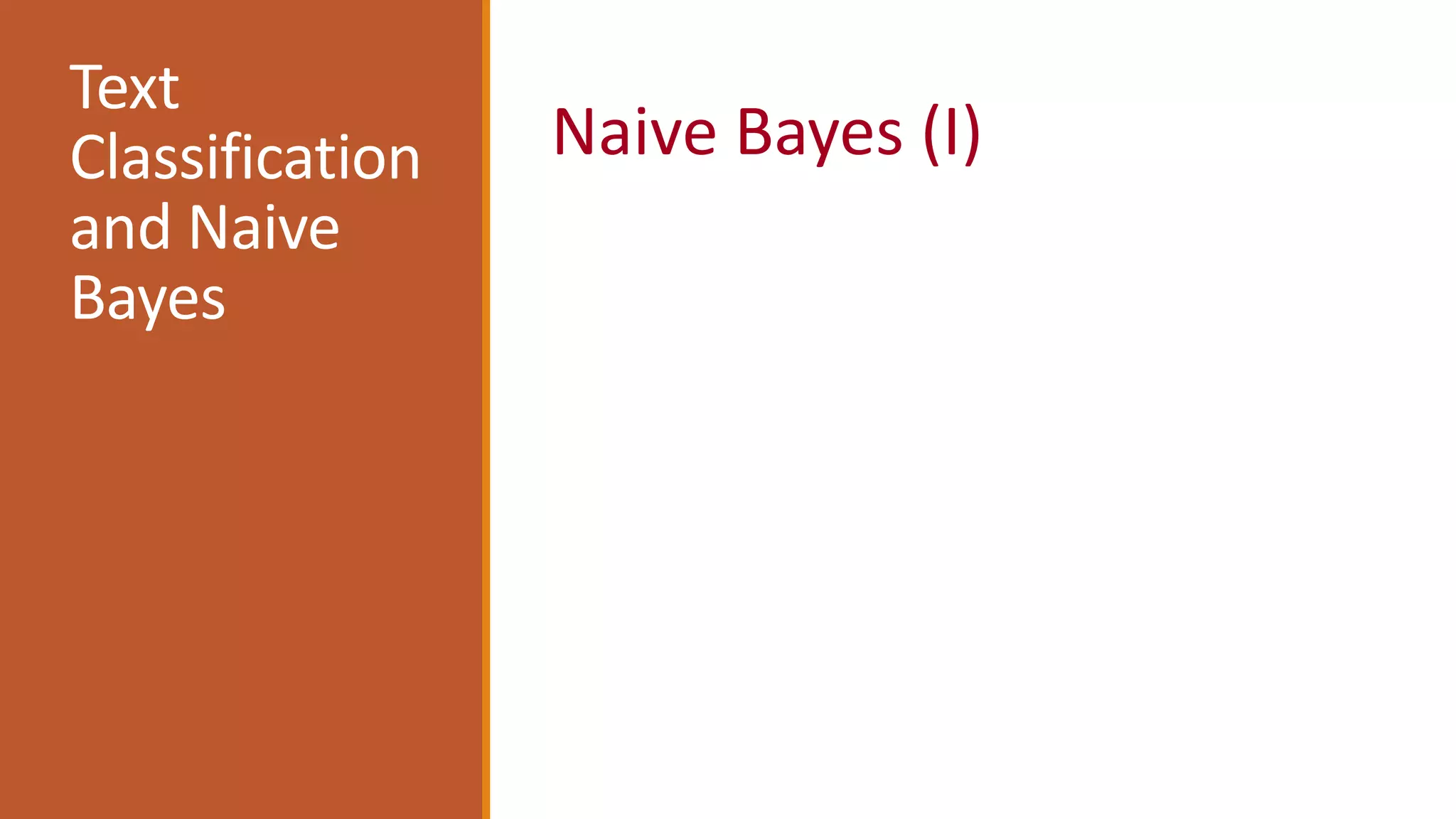 Text Classification and Naive Bayes

Naive Bayes (I)